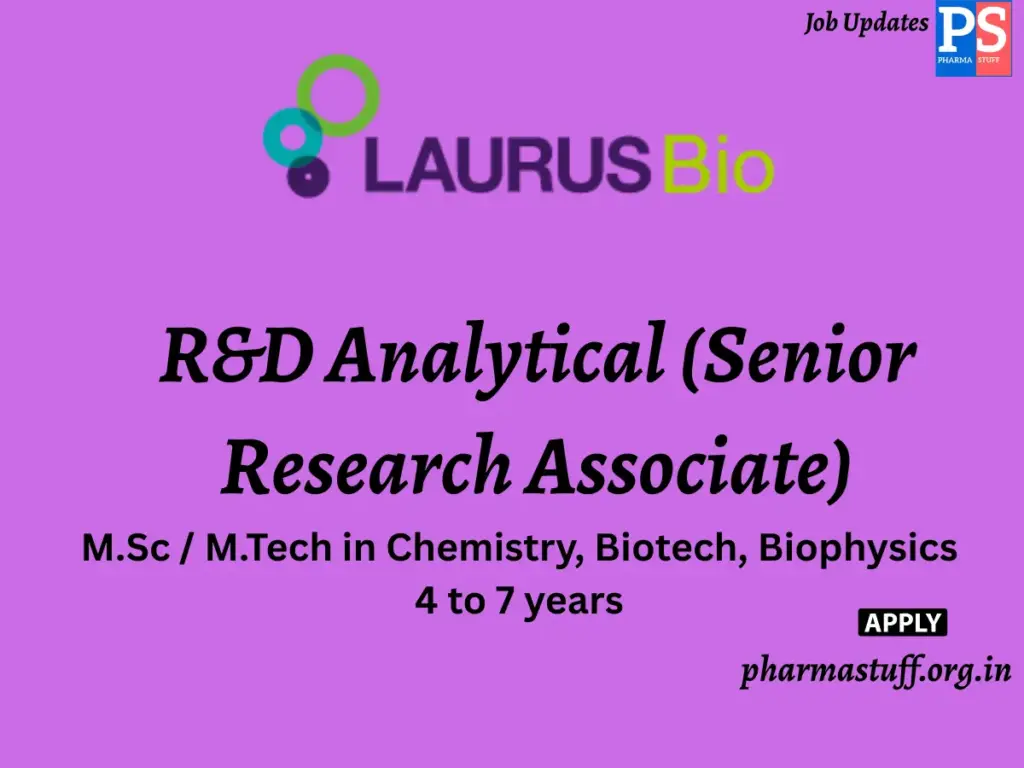 Job Updates
PS
PHARMA STUFF

LAURUS Bio

R&D Analytical (Senior Research Associate)

M.Sc / M.Tech in Chemistry, Biotech, Biophysics
4 to 7 years

APPLY

pharmastuff.org.in